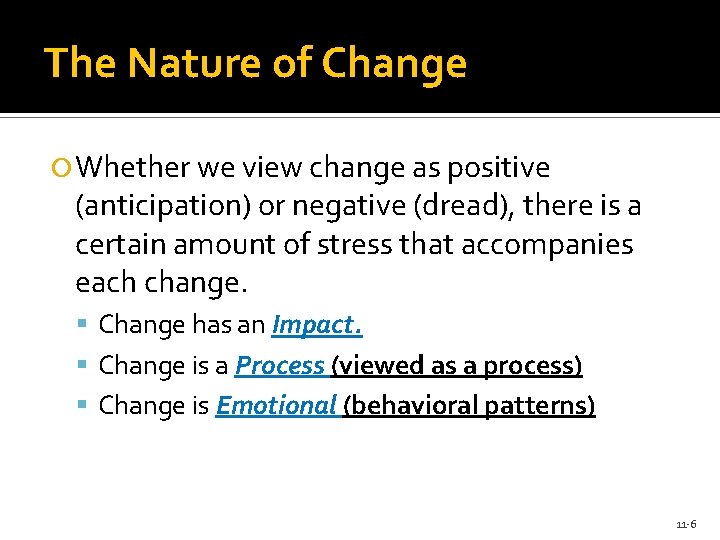 The Nature of Change

Whether we view change as positive (anticipation) or negative (dread), there is a certain amount of stress that accompanies each change.

Change has an Impact.

Change is a Process (viewed as a process)

Change is Emotional (behavioral patterns)

11-6